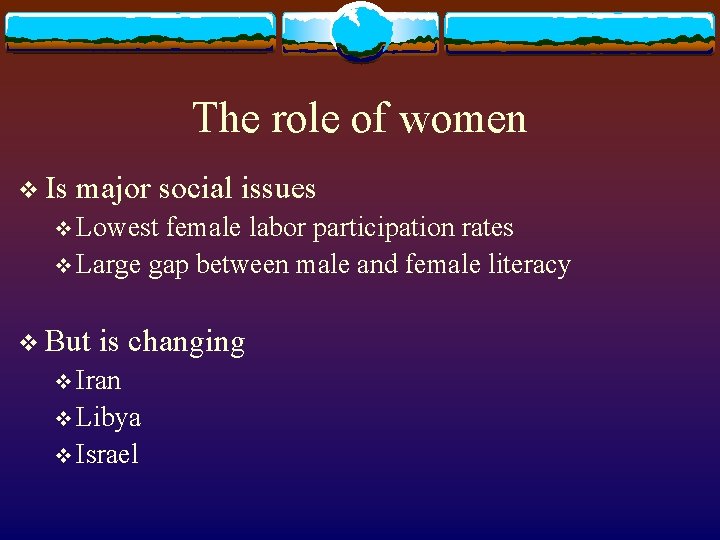 The role of women

❖ Is major social issues
❖ Lowest female labor participation rates
❖ Large gap between male and female literacy

❖ But is changing
❖ Iran
❖ Libya
❖ Israel